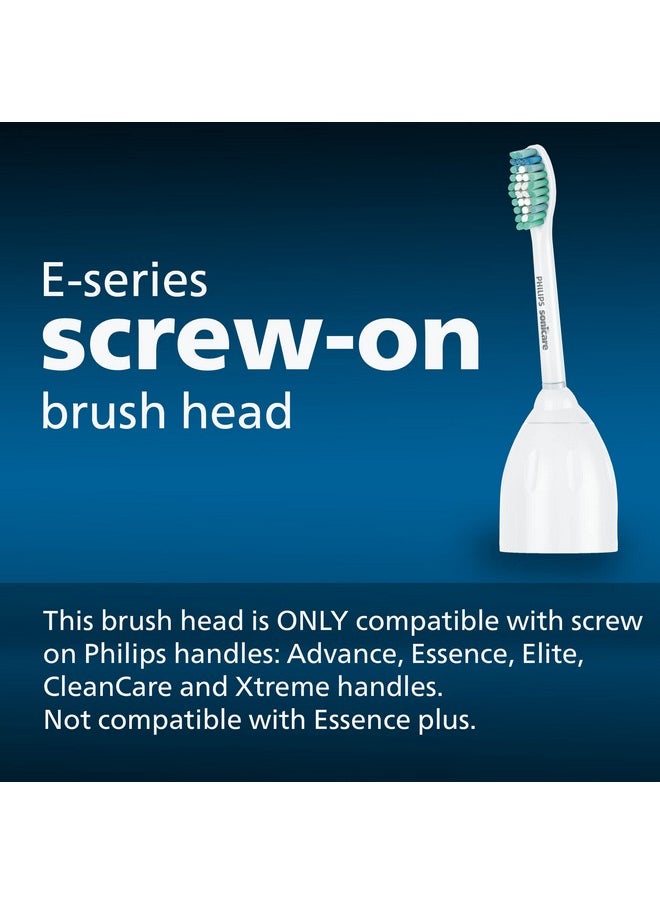 E-series
screw-on
brush head

PHILIPS sonicare

This brush head is ONLY compatible with screw on Philips handles: Advance, Essence, Elite, CleanCare and Xtreme handles.
Not compatible with Essence plus.